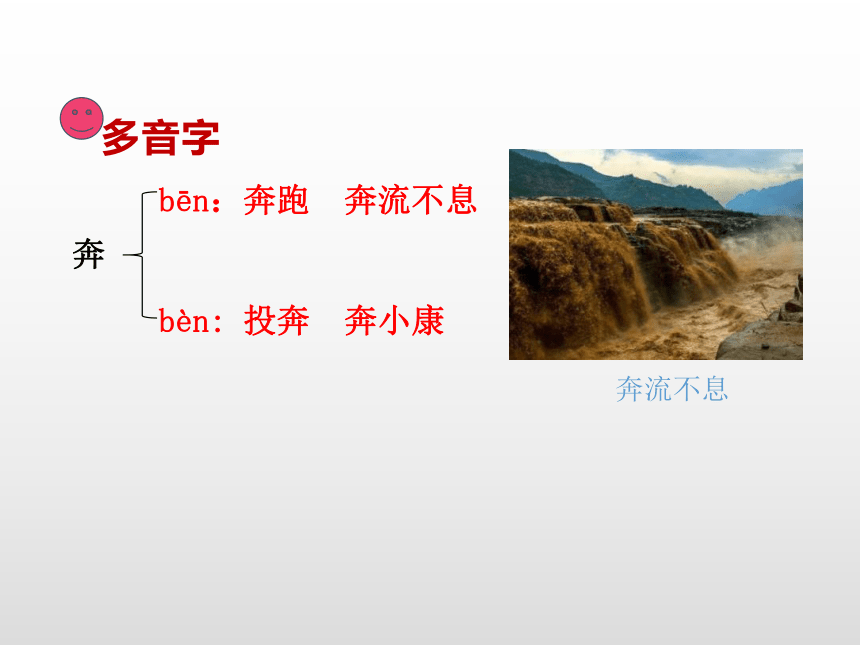 多音字

奔

bēn：奔跑　奔流不息

bèn：投奔　奔小康

奔流不息